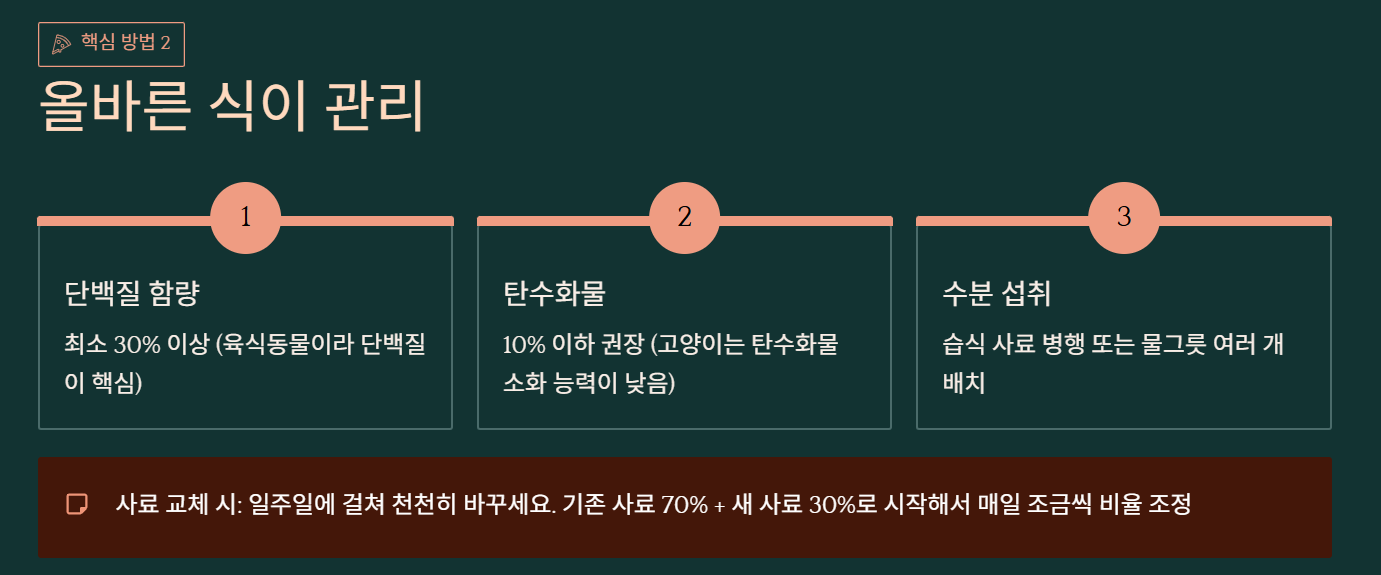 핵심 방법 2

올바른 식이 관리

1

단백질 함량

최소 30% 이상 (육식동물이라 단백질이 핵심)

2

탄수화물

10% 이하 권장 (고양이는 탄수화물 소화 능력이 낮음)

3

수분 섭취

습식 사료 병행 또는 물그릇 여러 개 배치

사료 교체 시: 일주일에 걸쳐 천천히 바꾸세요. 기존 사료 70% + 새 사료 30%로 시작해서 매일 조금씩 비율 조정